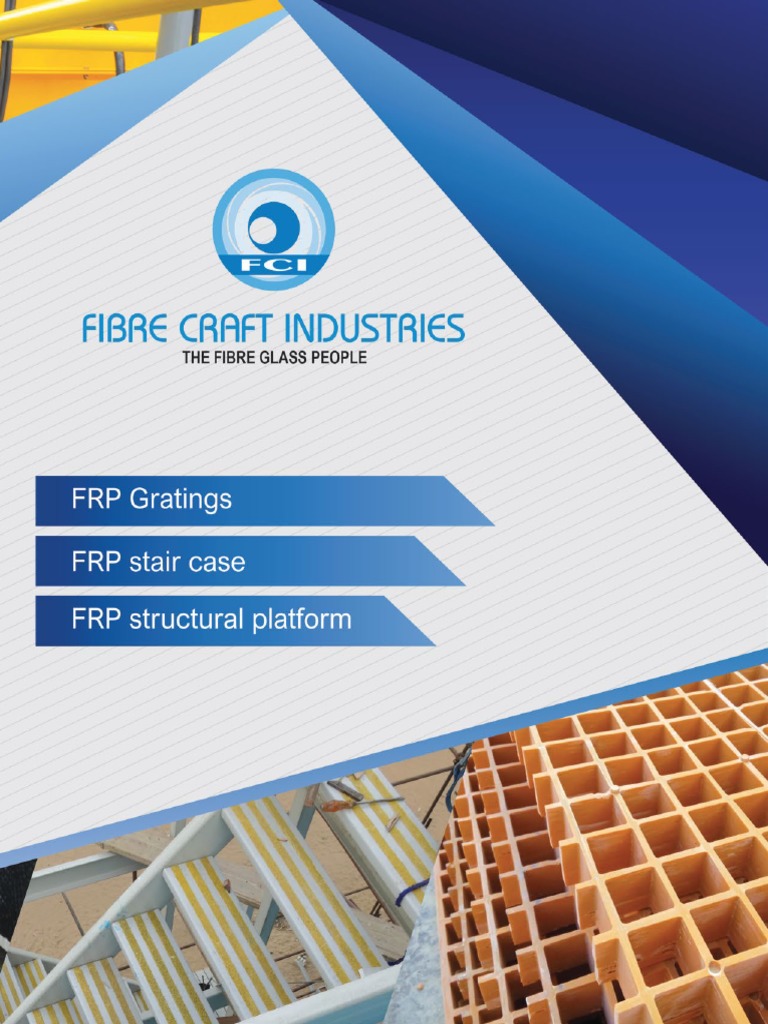 FCI

FIBRE CRAFT INDUSTRIES
THE FIBRE GLASS PEOPLE

FRP Gratings

FRP stair case

FRP structural platform